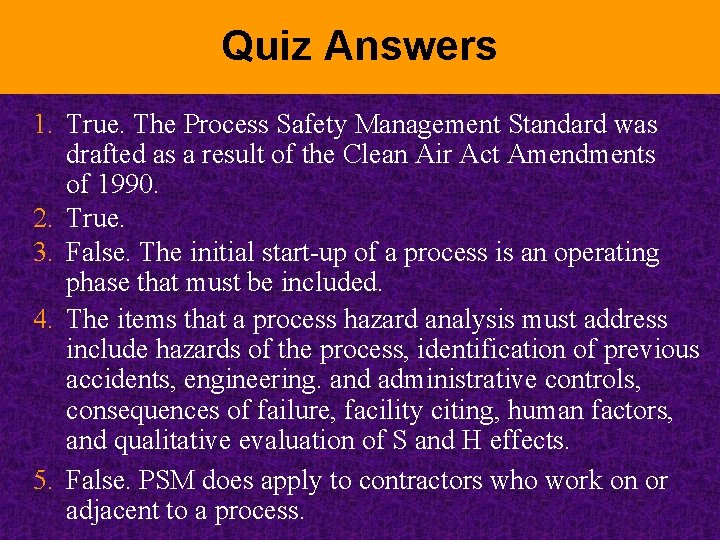 Quiz Answers

1. True. The Process Safety Management Standard was drafted as a result of the Clean Air Act Amendments of 1990.
2. True.
3. False. The initial start-up of a process is an operating phase that must be included.
4. The items that a process hazard analysis must address include hazards of the process, identification of previous accidents, engineering. and administrative controls, consequences of failure, facility citing, human factors, and qualitative evaluation of S and H effects.
5. False. PSM does apply to contractors who work on or adjacent to a process.